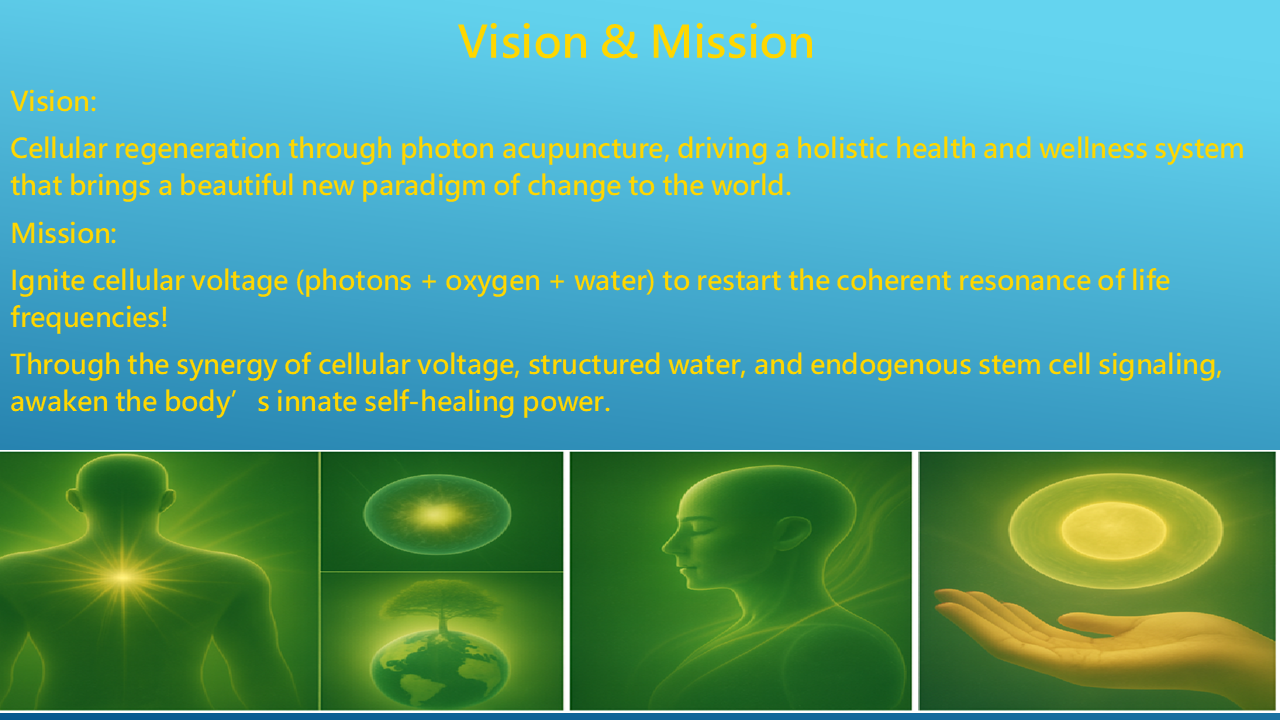 Vision & Mission

Vision:

Cellular regeneration through photon acupuncture, driving a holistic health and wellness system that brings a beautiful new paradigm of change to the world.

Mission:

Ignite cellular voltage (photons + oxygen + water) to restart the coherent resonance of life frequencies!

Through the synergy of cellular voltage, structured water, and endogenous stem cell signaling, awaken the body’ s innate self-healing power.